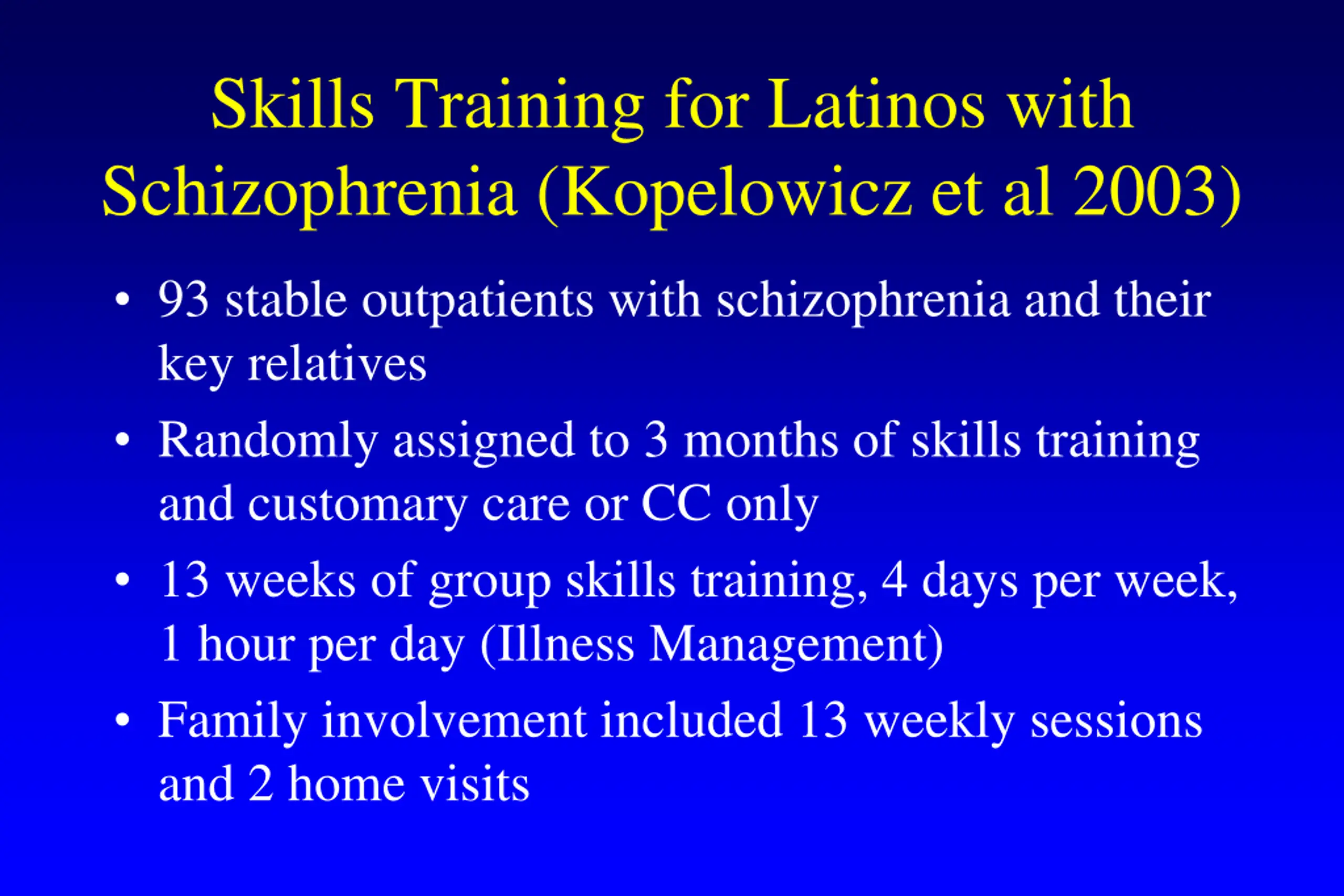 Skills Training for Latinos with Schizophrenia (Kopelowicz et al 2003)

• 93 stable outpatients with schizophrenia and their key relatives

• Randomly assigned to 3 months of skills training and customary care or CC only

• 13 weeks of group skills training, 4 days per week, 1 hour per day (Illness Management)

• Family involvement included 13 weekly sessions and 2 home visits